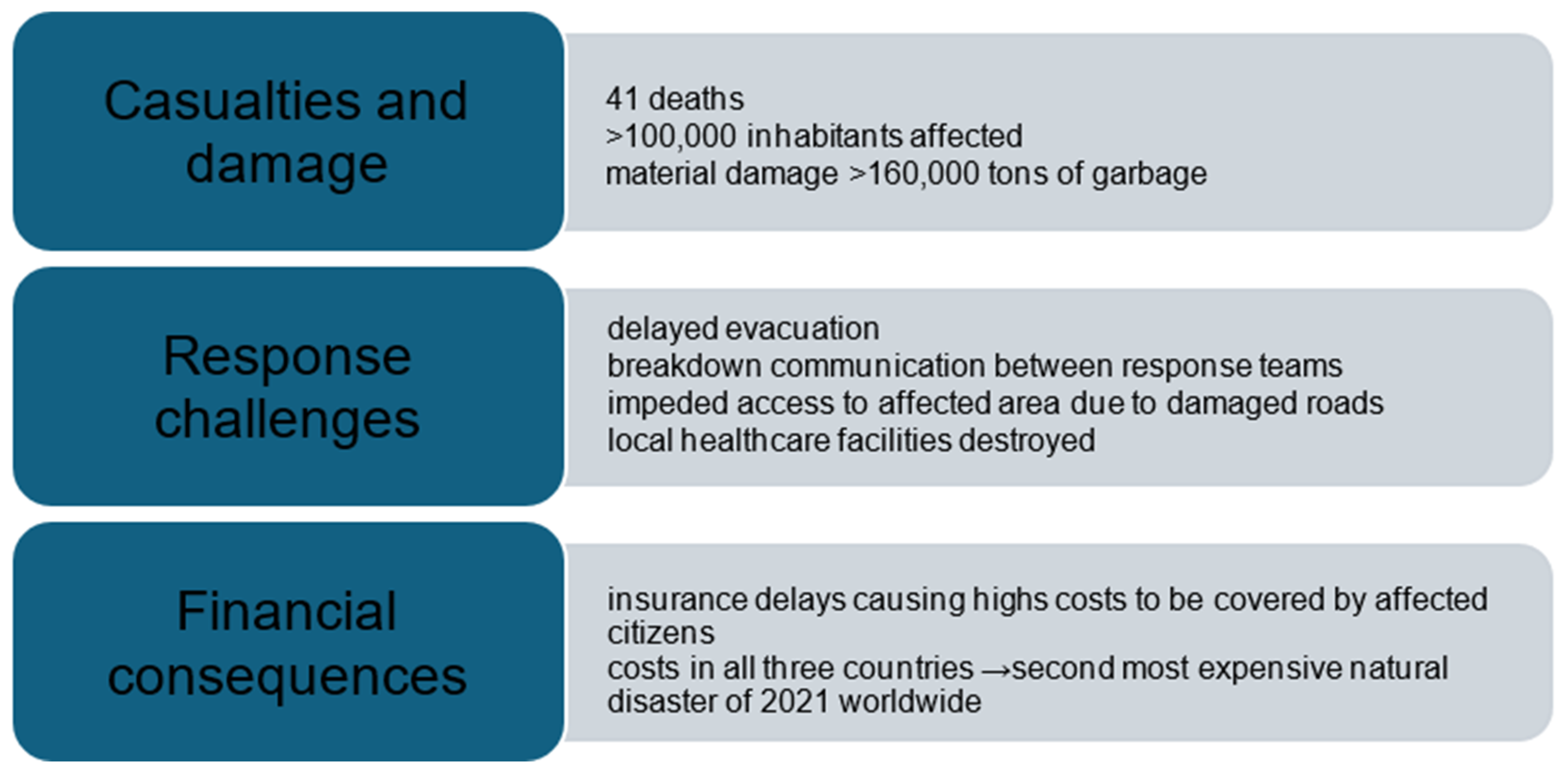 Casualties and damage

41 deaths
>100,000 inhabitants affected
material damage >160,000 tons of garbage

Response challenges

delayed evacuation
breakdown communication between response teams
impeded access to affected area due to damaged roads
local healthcare facilities destroyed

Financial consequences

insurance delays causing highs costs to be covered by affected citizens
costs in all three countries →second most expensive natural disaster of 2021 worldwide